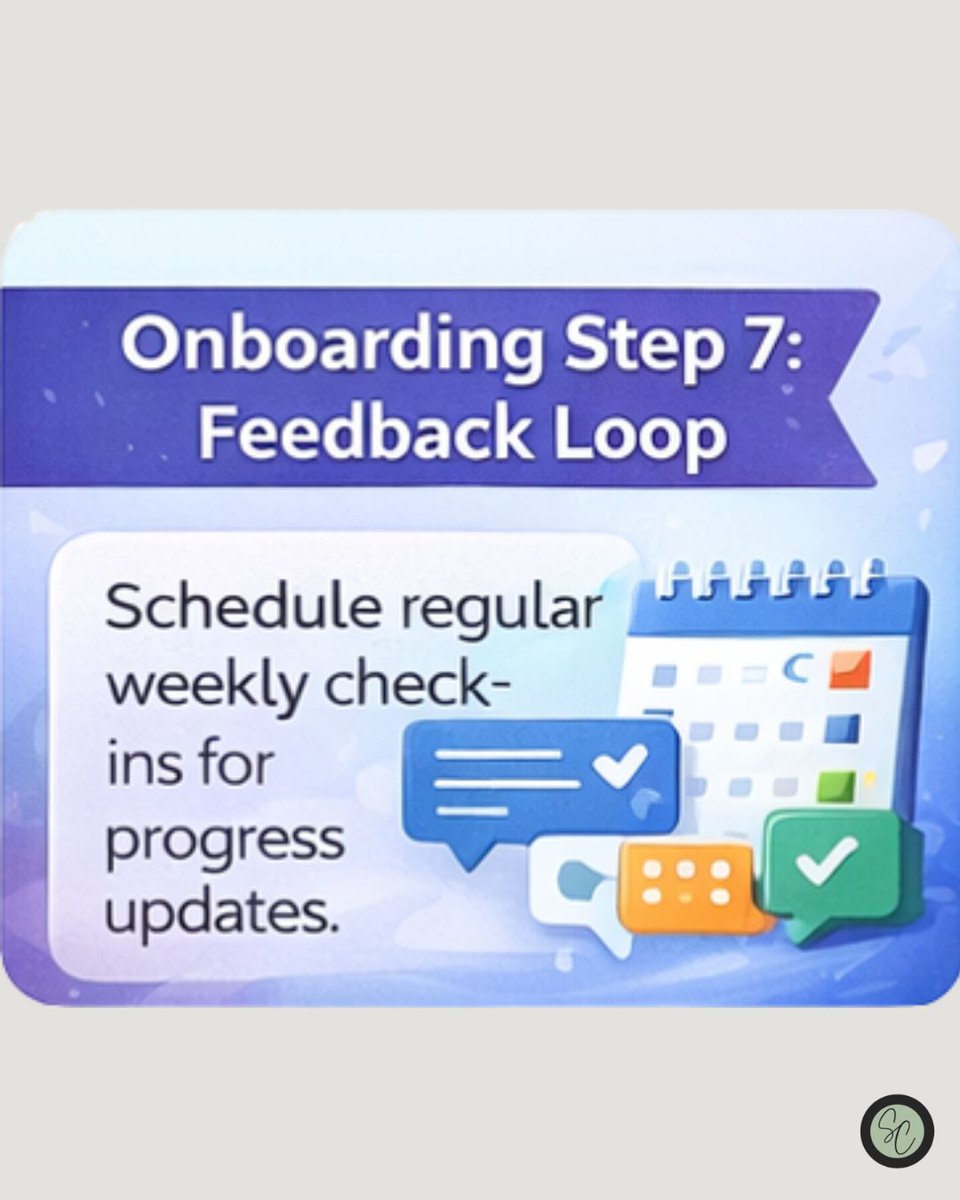 Onboarding Step 7: Feedback Loop

Schedule regular weekly check-ins for progress updates.

SC